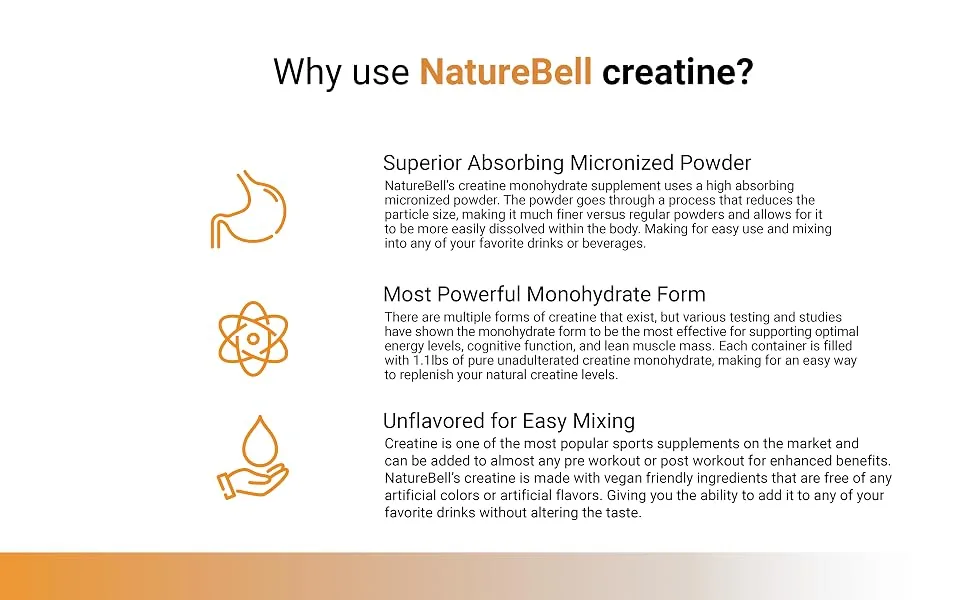 Why use NatureBell creatine?

Superior Absorbing Micronized Powder

NatureBell's creatine monohydrate supplement uses a high absorbing micronized powder. The powder goes through a process that reduces the particle size, making it much finer versus regular powders and allows for it to be more easily dissolved within the body. Making for easy use and mixing into any of your favorite drinks or beverages.

Most Powerful Monohydrate Form

There are multiple forms of creatine that exist, but various testing and studies have shown the monohydrate form to be the most effective for supporting optimal energy levels, cognitive function, and lean muscle mass. Each container is filled with 1.1lbs of pure unadulterated creatine monohydrate, making for an easy way to replenish your natural creatine levels.

Unflavored for Easy Mixing

Creatine is one of the most popular sports supplements on the market and can be added to almost any pre workout or post workout for enhanced benefits. NatureBell's creatine is made with vegan friendly ingredients that are free of any artificial colors or artificial flavors. Giving you the ability to add it to any of your favorite drinks without altering the taste.